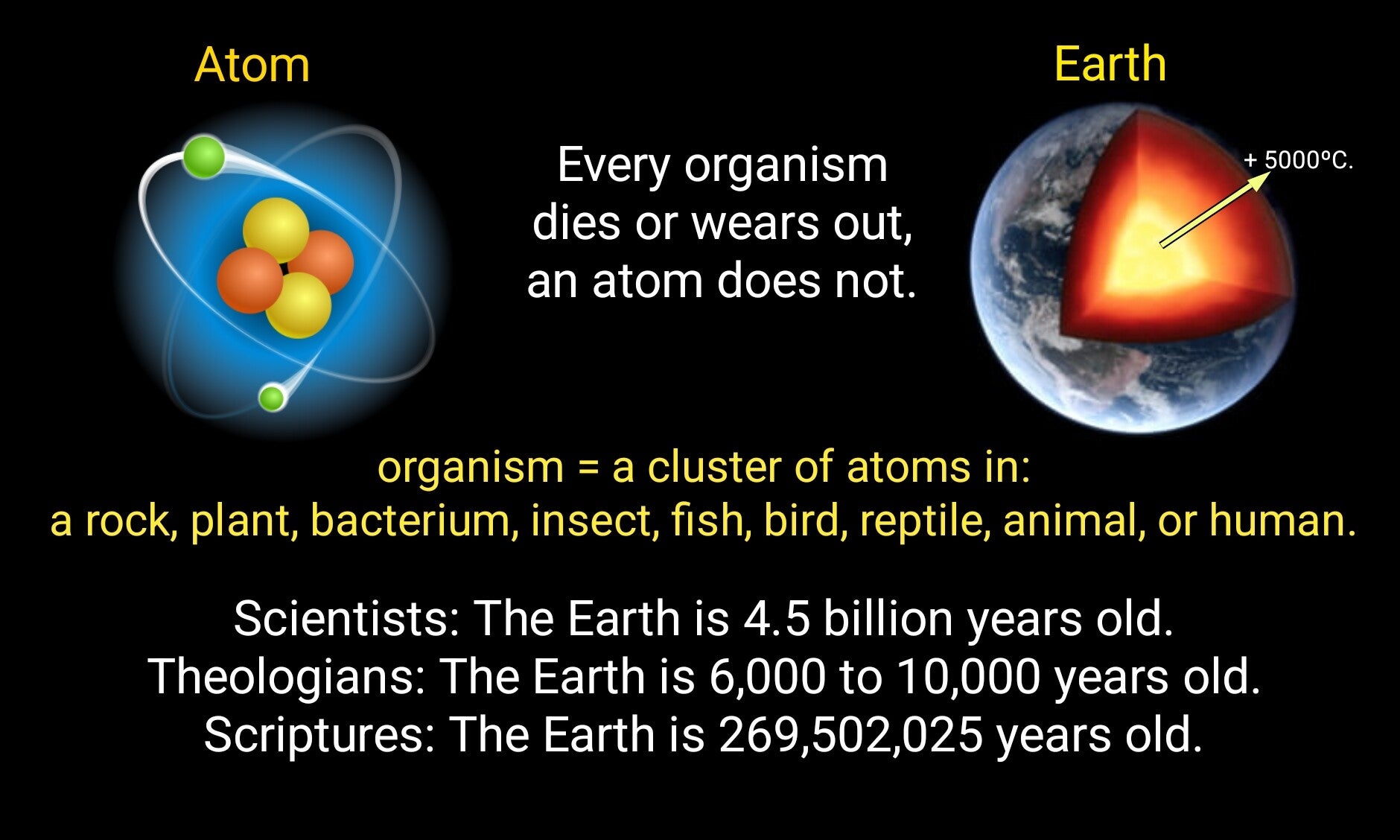 Atom

Every organism dies or wears out, an atom does not.

Earth

+ 5000°C.

organism = a cluster of atoms in:
a rock, plant, bacterium, insect, fish, bird, reptile, animal, or human.

Scientists: The Earth is 4.5 billion years old.
Theologians: The Earth is 6,000 to 10,000 years old.
Scriptures: The Earth is 269,502,025 years old.